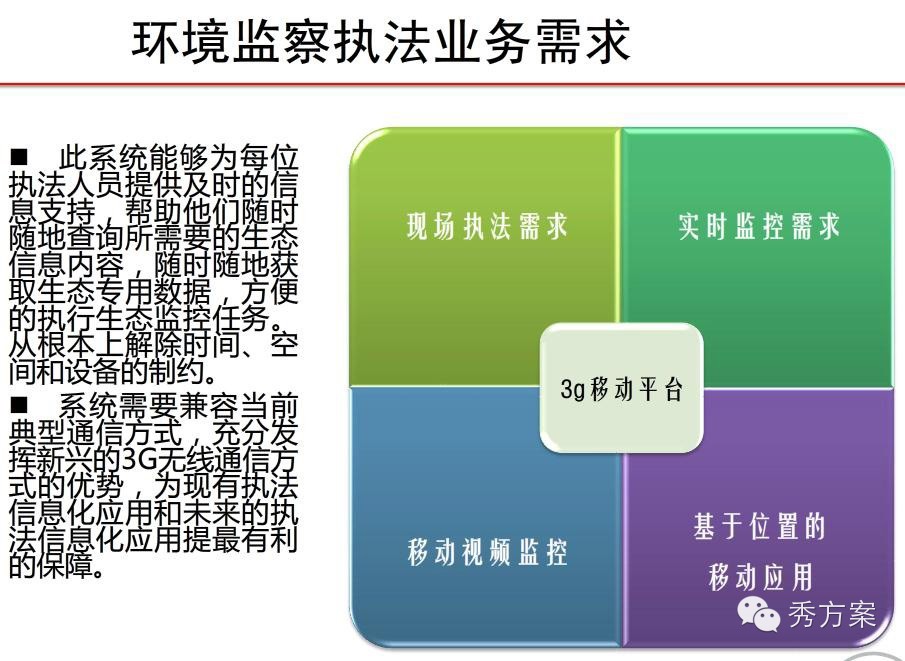 环境监察执法业务需求

■ 此系统能够为每位执法人员提供及时的信息支持，帮助他们随时随地查询所需要的生态信息内容，随时随地获取生态专用数据，方便的执行生态监控任务。从根本上解除时间、空间和设备的制约。

■ 系统需要兼容当前典型通信方式，充分发挥新兴的3G无线通信方式的优势，为现有执法信息化应用和未来的执法信息化应用提最有利的保障。

现场执法需求

实时监控需求

3g移动平台

移动视频监控

基于位置的移动应用

秀方案